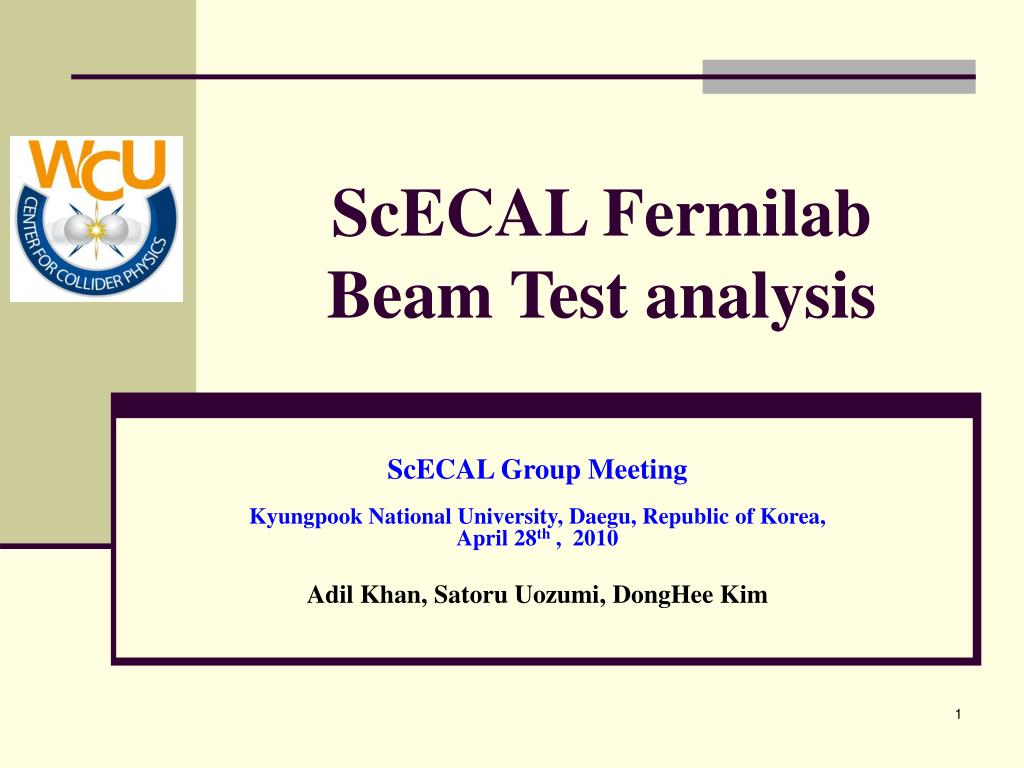 WCU
CENTER FOR COLLIDER PHYSICS

ScECAL Fermilab Beam Test analysis

ScECAL Group Meeting

Kyungpook National University, Daegu, Republic of Korea, April 28$^{th}$ , 2010

Adil Khan, Satoru Uozumi, DongHee Kim

1